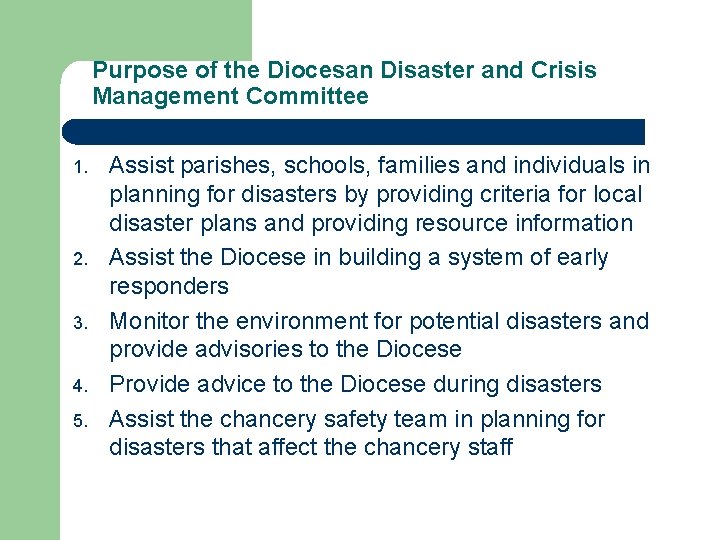 Purpose of the Diocesan Disaster and Crisis Management Committee

1. Assist parishes, schools, families and individuals in planning for disasters by providing criteria for local disaster plans and providing resource information
2. Assist the Diocese in building a system of early responders
3. Monitor the environment for potential disasters and provide advisories to the Diocese
4. Provide advice to the Diocese during disasters
5. Assist the chancery safety team in planning for disasters that affect the chancery staff